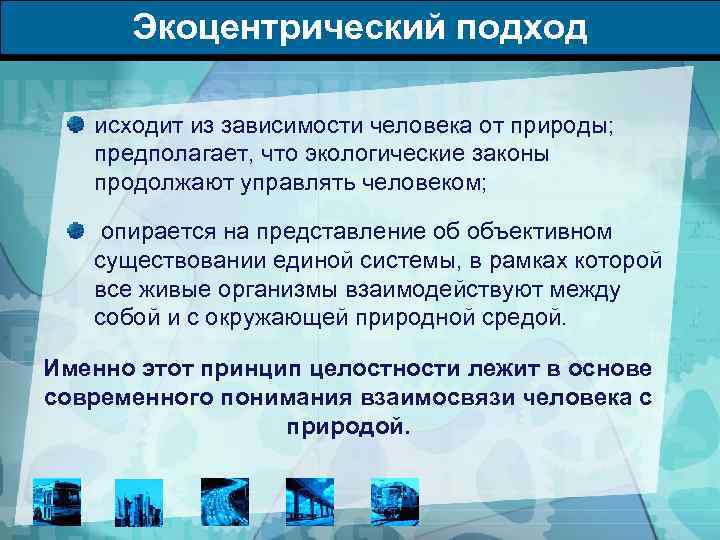 Экоцентрический подход

исходит из зависимости человека от природы; предполагает, что экологические законы продолжают управлять человеком;

опирается на представление об объективном существовании единой системы, в рамках которой все живые организмы взаимодействуют между собой и с окружающей природной средой.

Именно этот принцип целостности лежит в основе современного понимания взаимосвязи человека с природой.